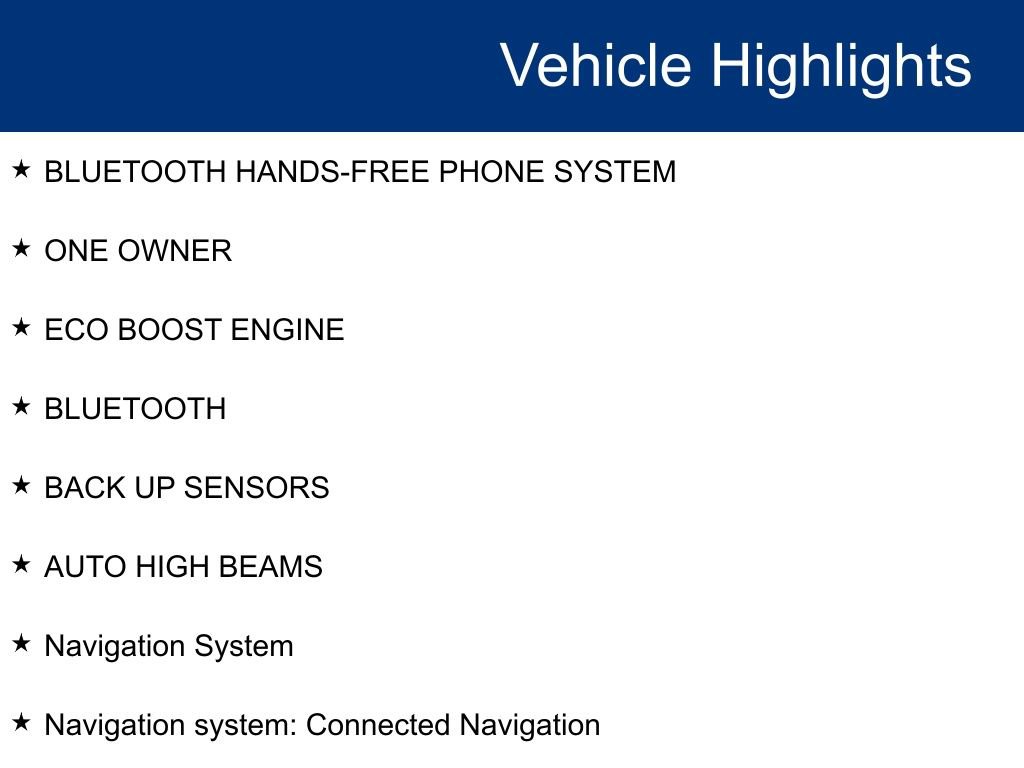 Vehicle Highlights

★ BLUETOOTH HANDS-FREE PHONE SYSTEM

★ ONE OWNER

★ ECO BOOST ENGINE

★ BLUETOOTH

★ BACK UP SENSORS

★ AUTO HIGH BEAMS

★ Navigation System

★ Navigation system: Connected Navigation